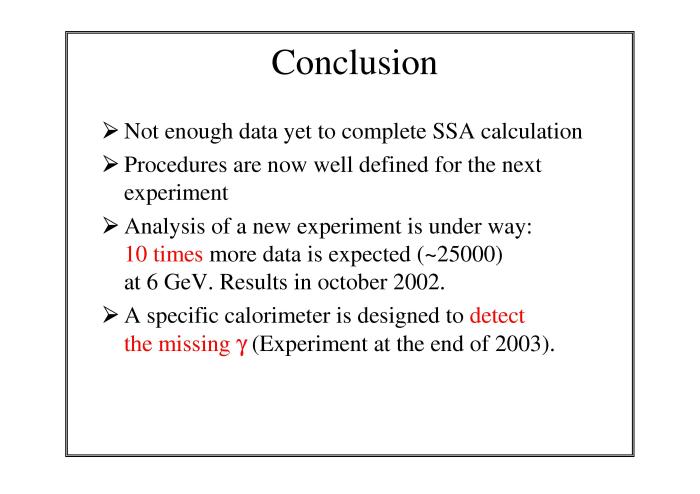 Conclusion

➢ Not enough data yet to complete SSA calculation

➢ Procedures are now well defined for the next experiment

➢ Analysis of a new experiment is under way: 10 times more data is expected (~25000) at 6 GeV. Results in october 2002.

➢ A specific calorimeter is designed to detect the missing $\gamma$ (Experiment at the end of 2003).